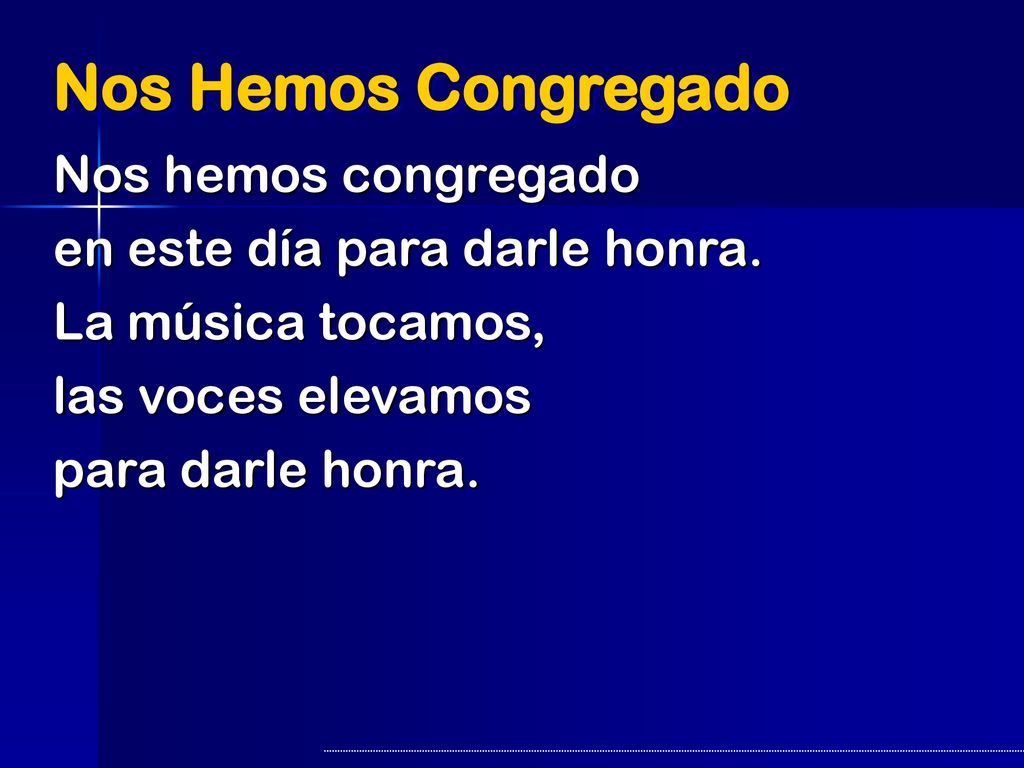 Nos Hemos Congregado

Nos hemos congregado
en este día para darle honra.
La música tocamos,
las voces elevamos
para darle honra.